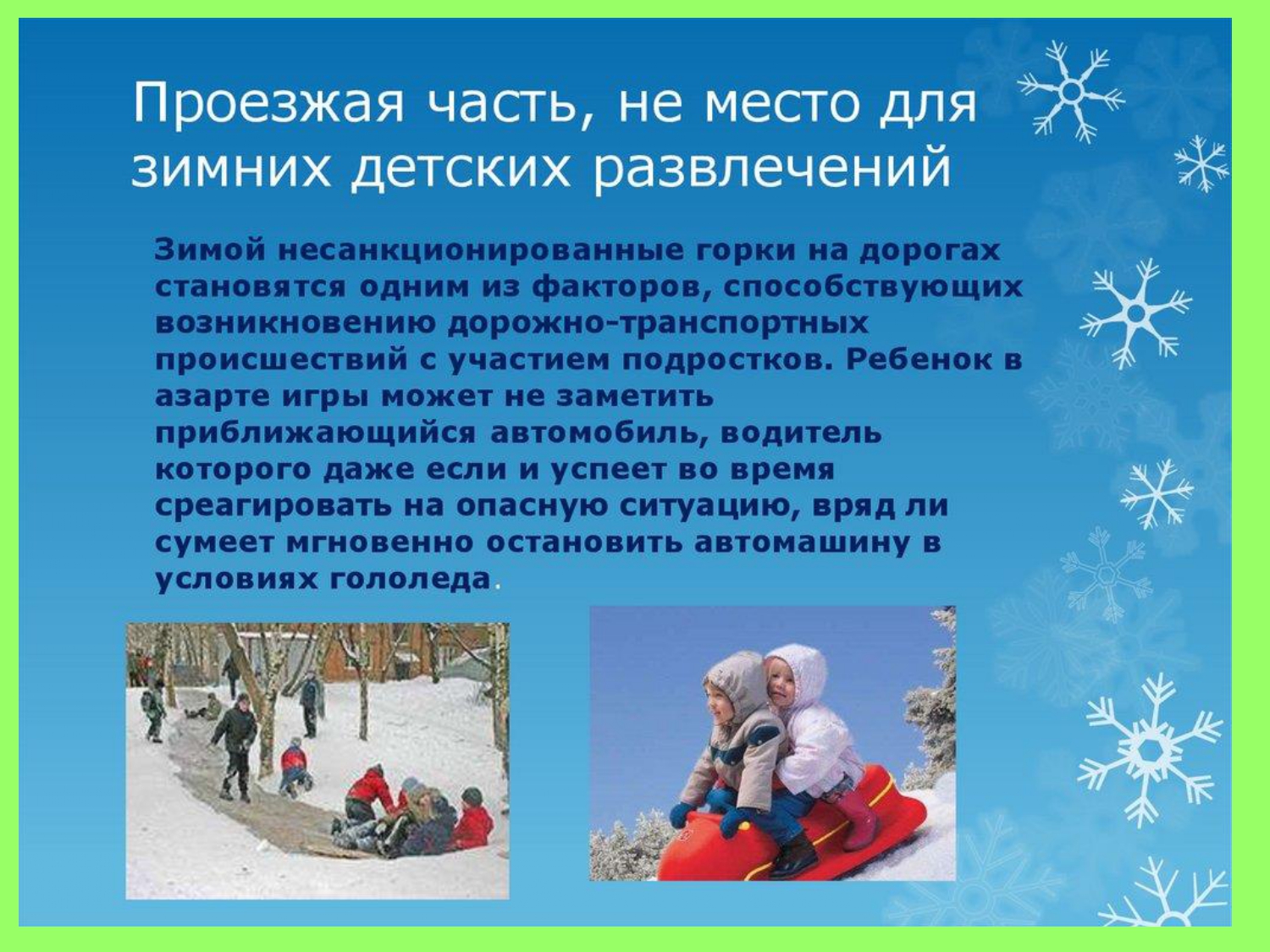 Проезжая часть, не место для зимних детских развлечений

Зимой несанкционированные горки на дорогах становятся одним из факторов, способствующих возникновению дорожно-транспортных происшествий с участием подростков. Ребенок в азарте игры может не заметить приближающийся автомобиль, водитель которого даже если и успеет во время среагировать на опасную ситуацию, вряд ли сумеет мгновенно остановить автомашину в условиях гололеда.